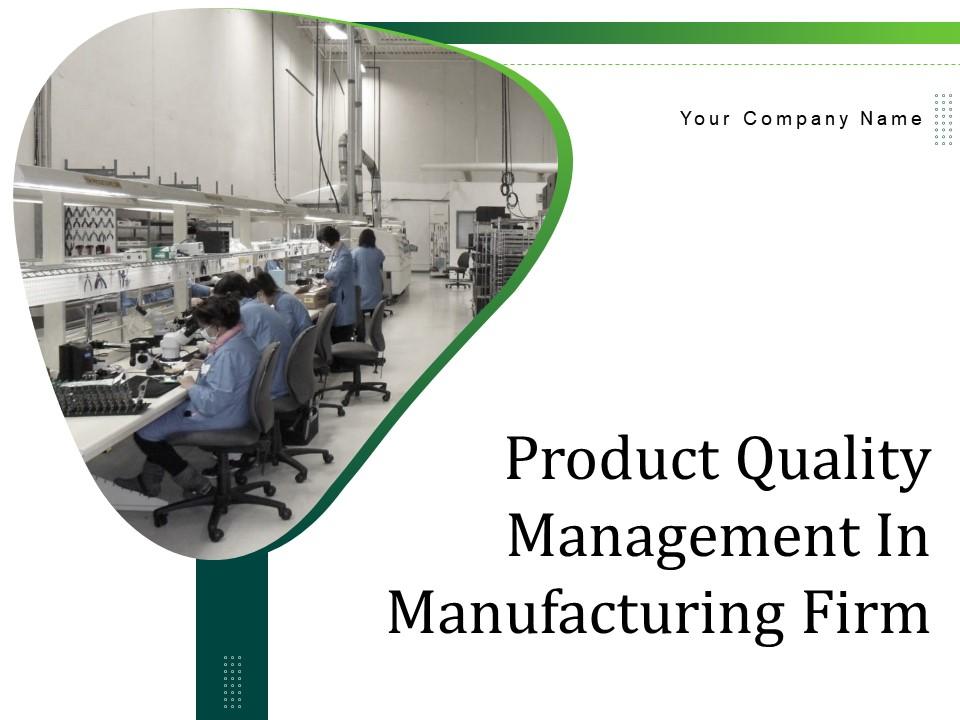 Your Company Name

Product Quality Management In Manufacturing Firm